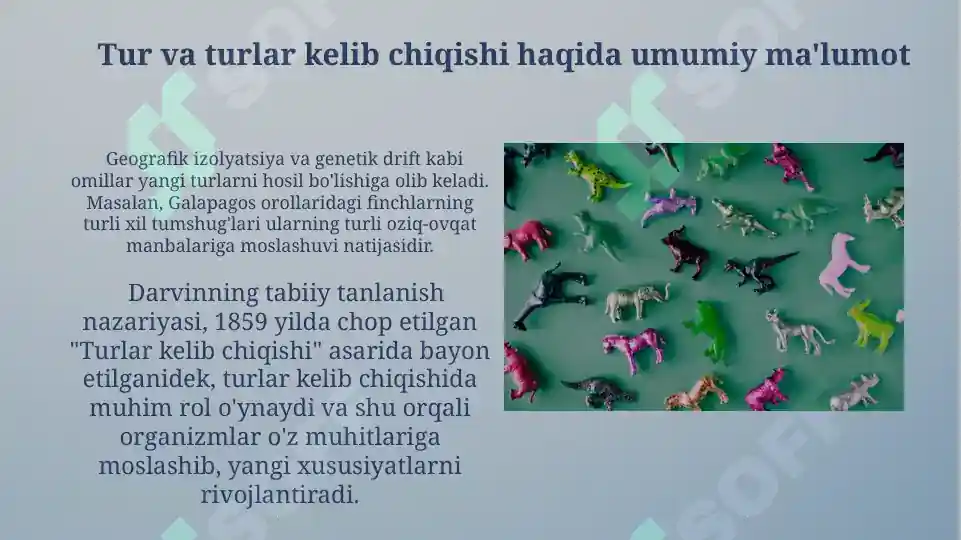 Tur va turlar kelib chiqishi haqida umumiy ma'lumot

Geografik izolyatsiya va genetik drift kabi omillar yangi turlarni hosil bo'lishiga olib keladi. Masalan, Galapagos orollaridagi finchlarning turli xil tumshug'lari ularning turli oziq-ovqat manbalariga moslashuvi natijasidir.

Darvinning tabiiy tanlanish nazariyasi, 1859 yilda chop etilgan "Turlar kelib chiqishi" asarida bayon etilganidek, turlar kelib chiqishida muhim rol o'ynaydi va shu orqali organizmlar o'z muhitlariga moslashib, yangi xususiyatlarni rivojlantiradi.